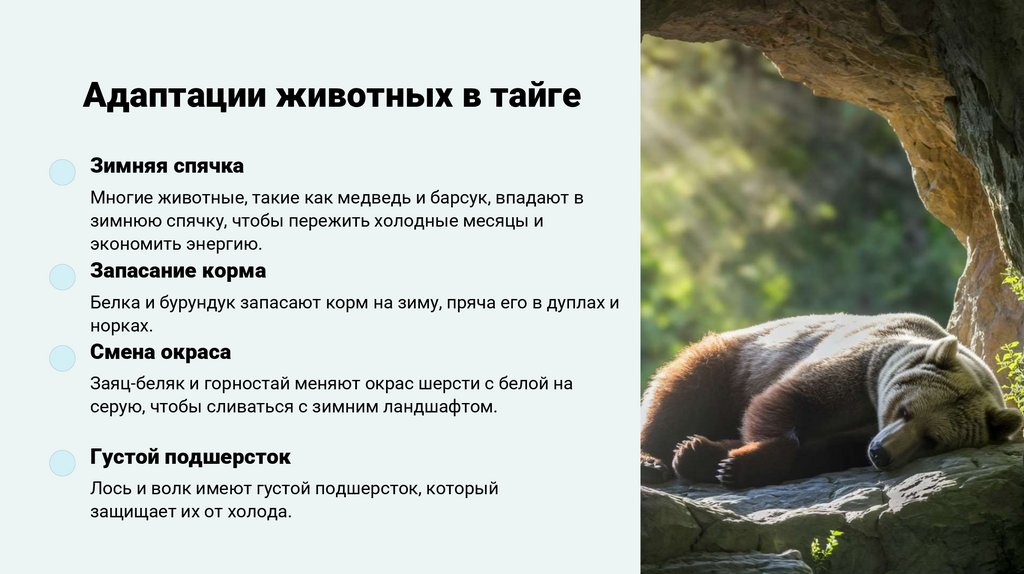 Адаптации животных в тайге

Зимняя спячка

Многие животные, такие как медведь и барсук, впадают в зимнюю спячку, чтобы пережить холодные месяцы и экономить энергию.

Запасание корма

Белка и бурундук запасают корм на зиму, пряча его в дуплах и норках.

Смена окраса

Заяц-беляк и горностай меняют окрас шерсти с белой на серую, чтобы сливаться с зимним ландшафтом.

Густой подшерсток

Лось и волк имеют густой подшерсток, который защищает их от холода.